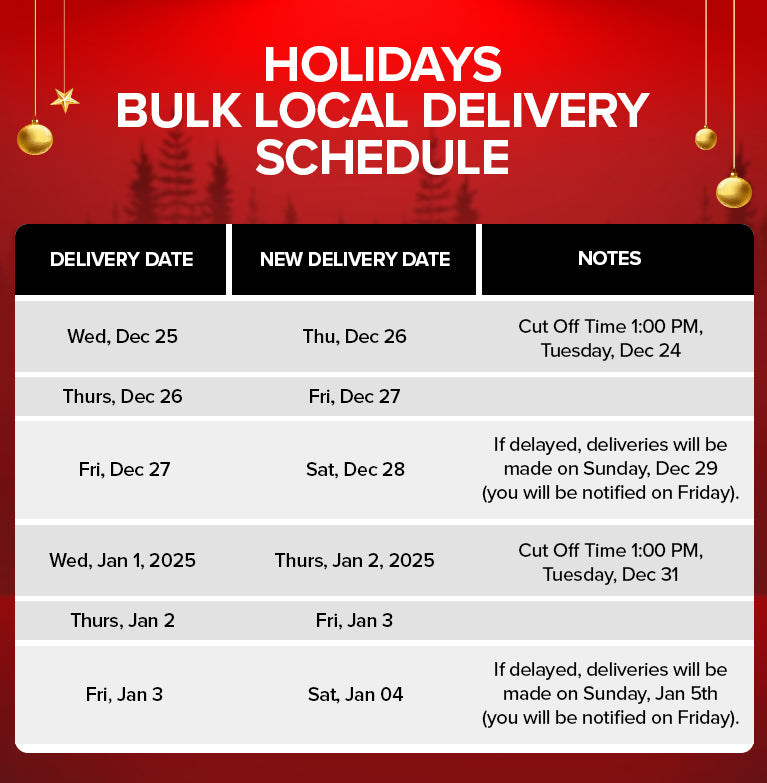 HOLIDAYS
BULK LOCAL DELIVERY
SCHEDULE

| DELIVERY DATE | NEW DELIVERY DATE | NOTES |
|---|---|---|
| Wed, Dec 25 | Thu, Dec 26 | Cut Off Time 1:00 PM, Tuesday, Dec 24 |
| Thurs, Dec 26 | Fri, Dec 27 | |
| Fri, Dec 27 | Sat, Dec 28 | If delayed, deliveries will be made on Sunday, Dec 29 (you will be notified on Friday). |
| Wed, Jan 1, 2025 | Thurs, Jan 2, 2025 | Cut Off Time 1:00 PM, Tuesday, Dec 31 |
| Thurs, Jan 2 | Fri, Jan 3 | |
| Fri, Jan 3 | Sat, Jan 04 | If delayed, deliveries will be made on Sunday, Jan 5th (you will be notified on Friday). |